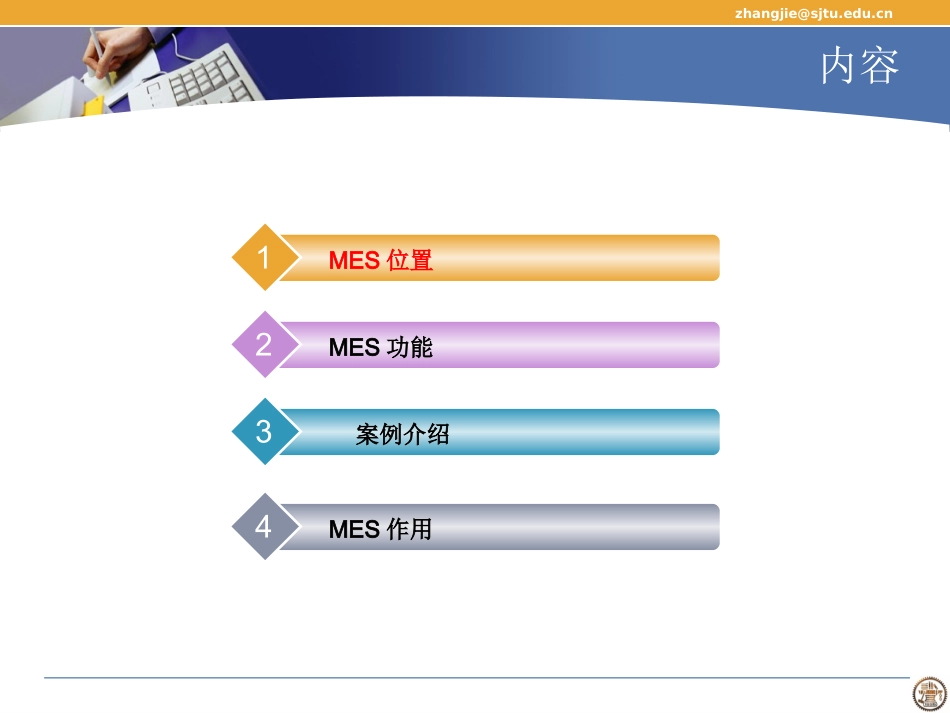 zhangjie@sjtu.edu.cn

内容

1 MES 位置

2 MES 功能

3 案例介绍

4 MES 作用